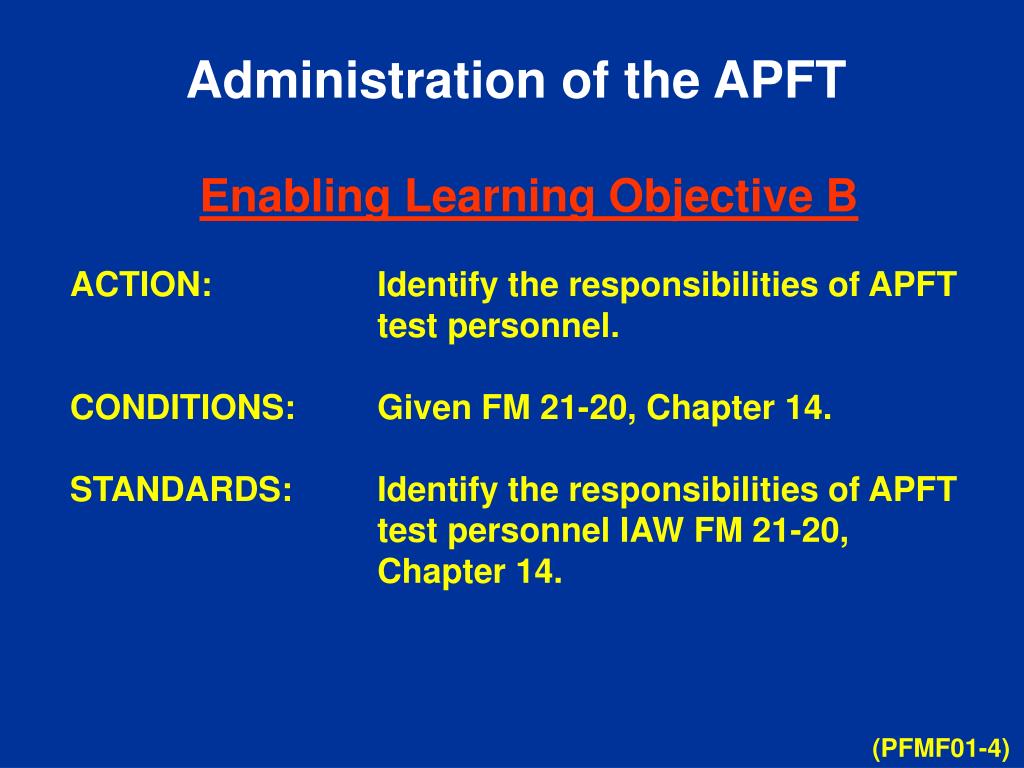 Administration of the APFT

Enabling Learning Objective B

ACTION: Identify the responsibilities of APFT test personnel.

CONDITIONS: Given FM 21-20, Chapter 14.

STANDARDS: Identify the responsibilities of APFT test personnel IAW FM 21-20, Chapter 14.

(PFMF01-4)